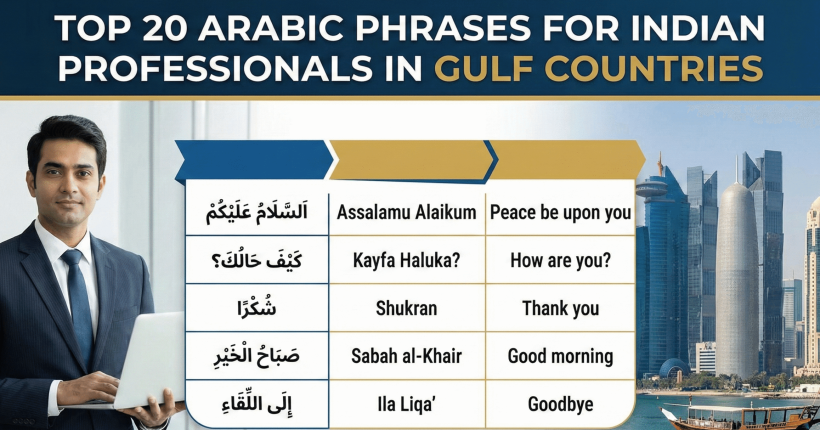 TOP 20 ARABIC PHRASES FOR INDIAN PROFESSIONALS IN GULF COUNTRIES

| | | |
|---|---|---|
| اَلسَّلَامُ عَلَيْكُمْ | Assalamu Alaikum | Peace be upon you |
| كَيْفَ حَالُكَ؟ | Kayfa Haluka? | How are you? |
| شُكْرًا | Shukran | Thank you |
| صَبَاحُ الْخَيْرِ | Sabah al-Khair | Good morning |
| إِلَى اللِّقَاءِ | Ila Liqa' | Goodbye |